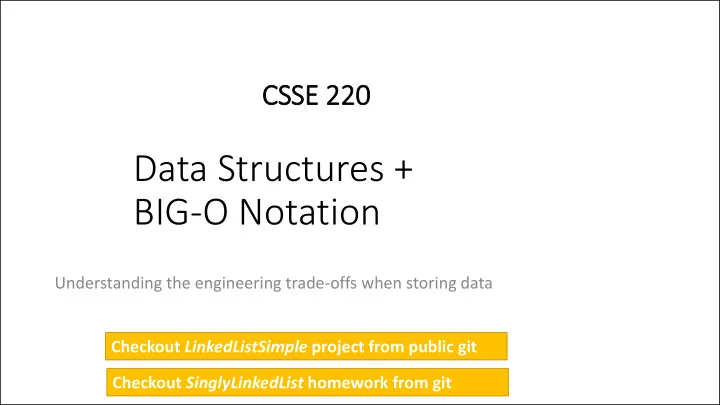 CSSE 220

Data Structures +
BIG-O Notation

Understanding the engineering trade-offs when storing data

Checkout LinkedListSimple project from public git

Checkout SinglyLinkedList homework from git